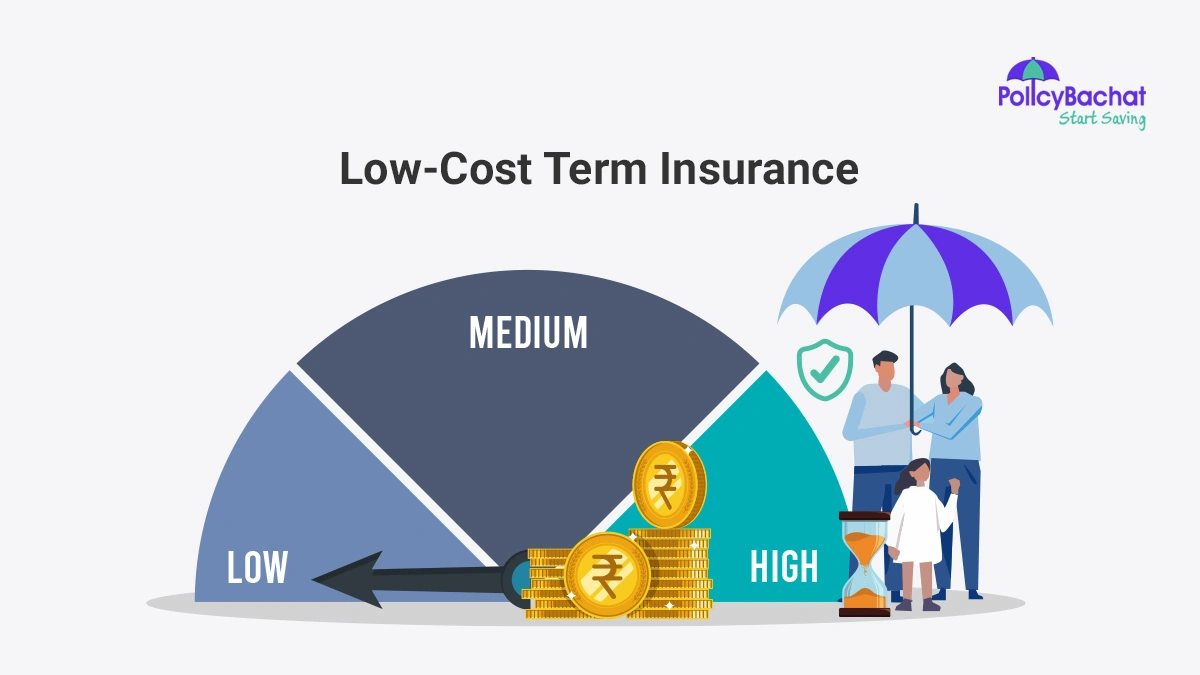 PolicyBachat
Start Saving

Low-Cost Term Insurance

MEDIUM

LOW

HIGH

₹

₹